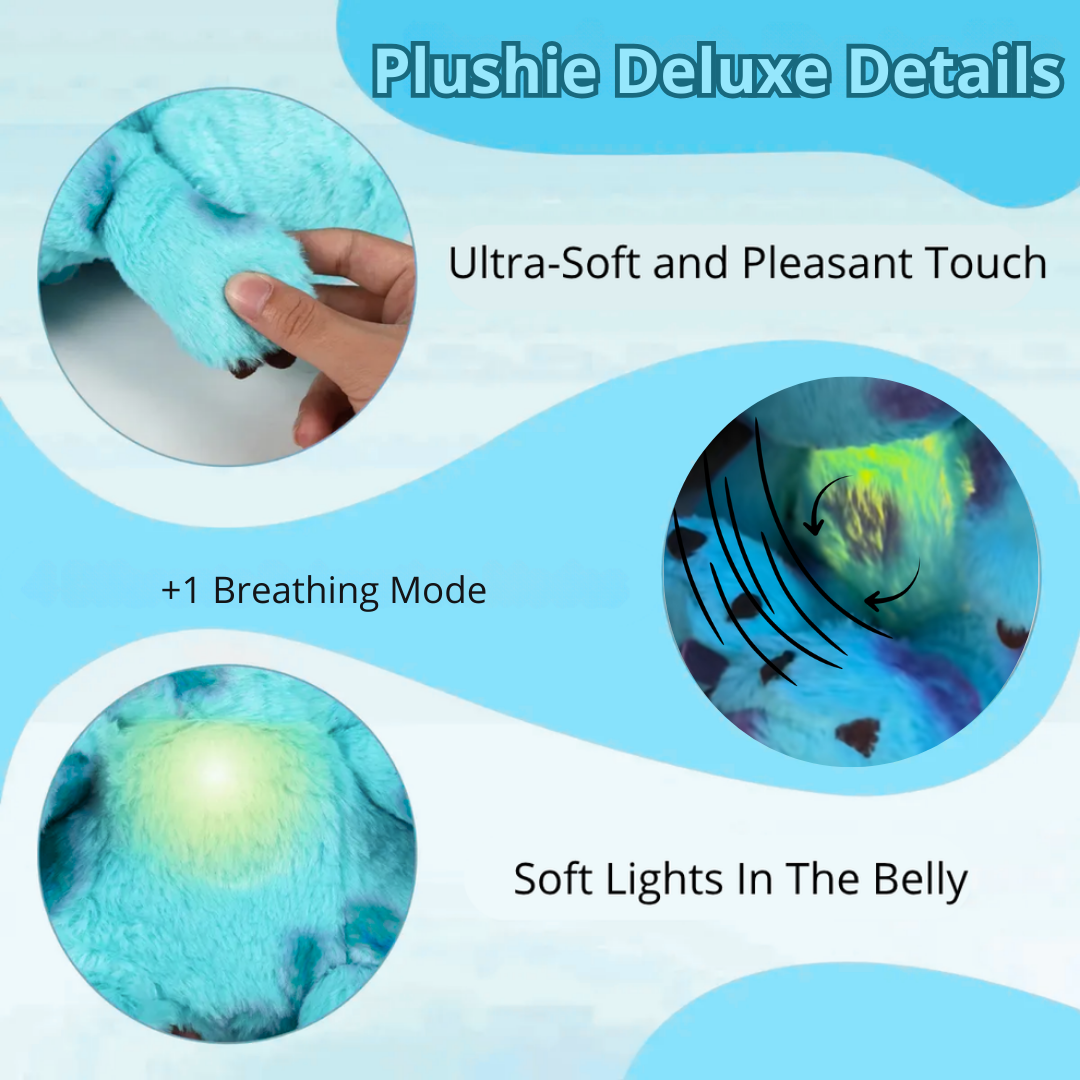 Plushie Deluxe Details

Ultra-Soft and Pleasant Touch

+1 Breathing Mode

Soft Lights In The Belly